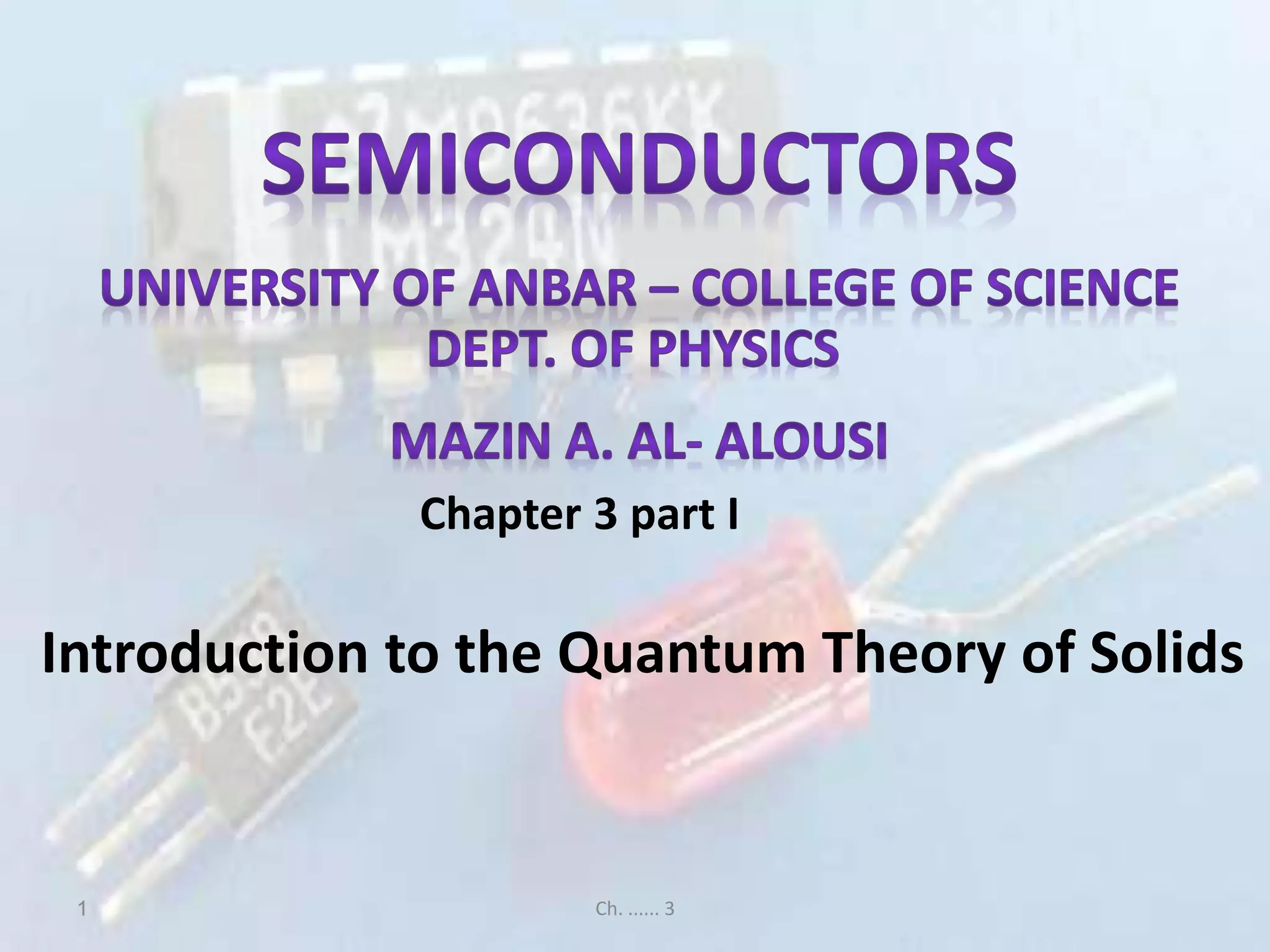 SEMICONDUCTORS

UNIVERSITY OF ANBAR – COLLEGE OF SCIENCE DEPT. OF PHYSICS

MAZIN A. AL- ALOUSI

Chapter 3 part I

Introduction to the Quantum Theory of Solids

1

Ch. ...... 3